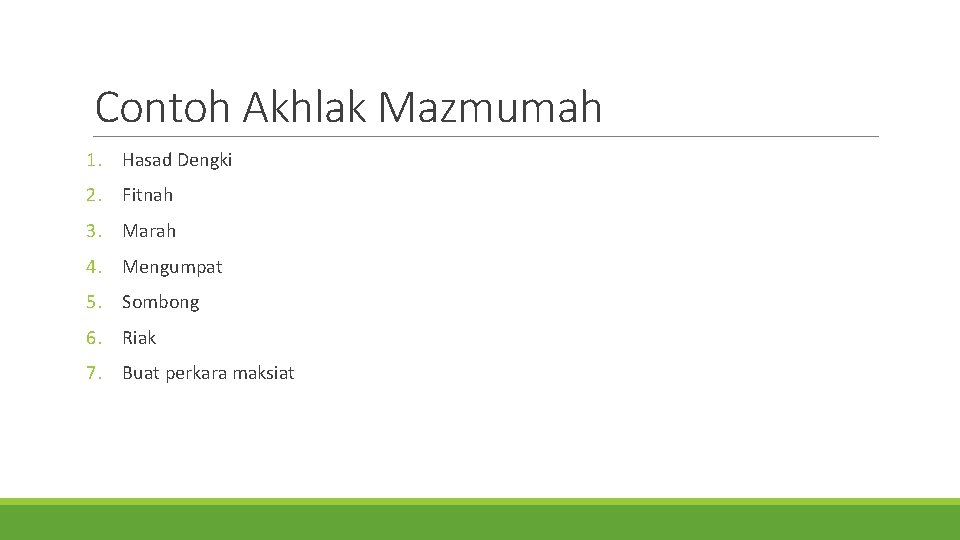 Contoh Akhlak Mazmumah

1. Hasad Dengki
2. Fitnah
3. Marah
4. Mengumpat
5. Sombong
6. Riak
7. Buat perkara maksiat